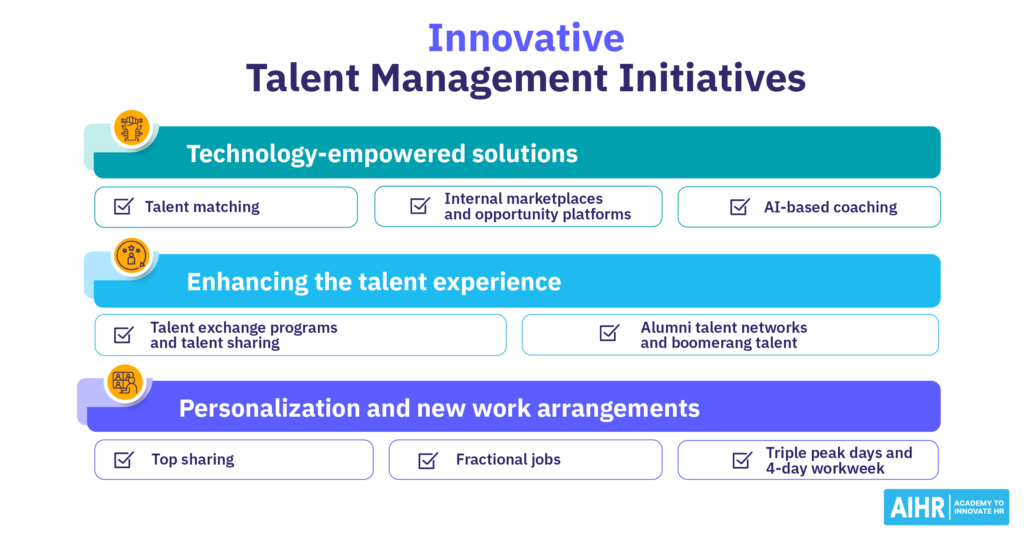 Innovative
Talent Management Initiatives

Technology-empowered solutions

Talent matching

Internal marketplaces and opportunity platforms

AI-based coaching

Enhancing the talent experience

Talent exchange programs and talent sharing

Alumni talent networks and boomerang talent

Personalization and new work arrangements

Top sharing

Fractional jobs

Triple peak days and 4-day workweek

AIHR ACADEMY TO INNOVATE HR